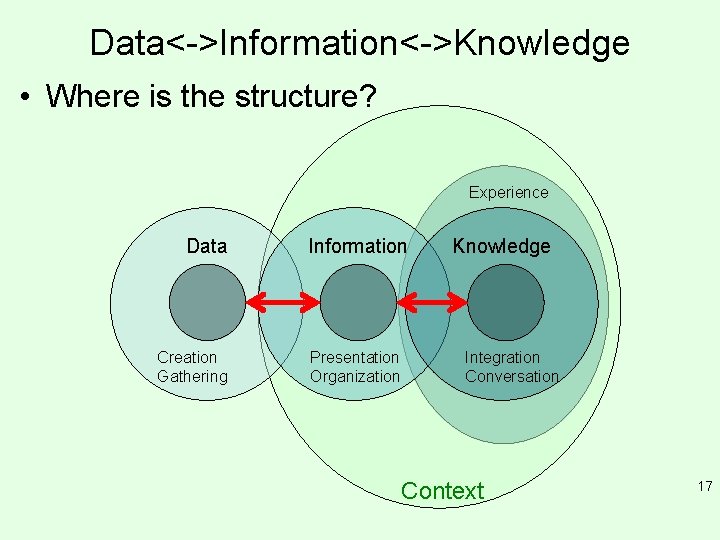 Data<->Information<->Knowledge

• Where is the structure?

Experience

Data

Information

Knowledge

Creation
Gathering

Presentation
Organization

Integration
Conversation

Context

17